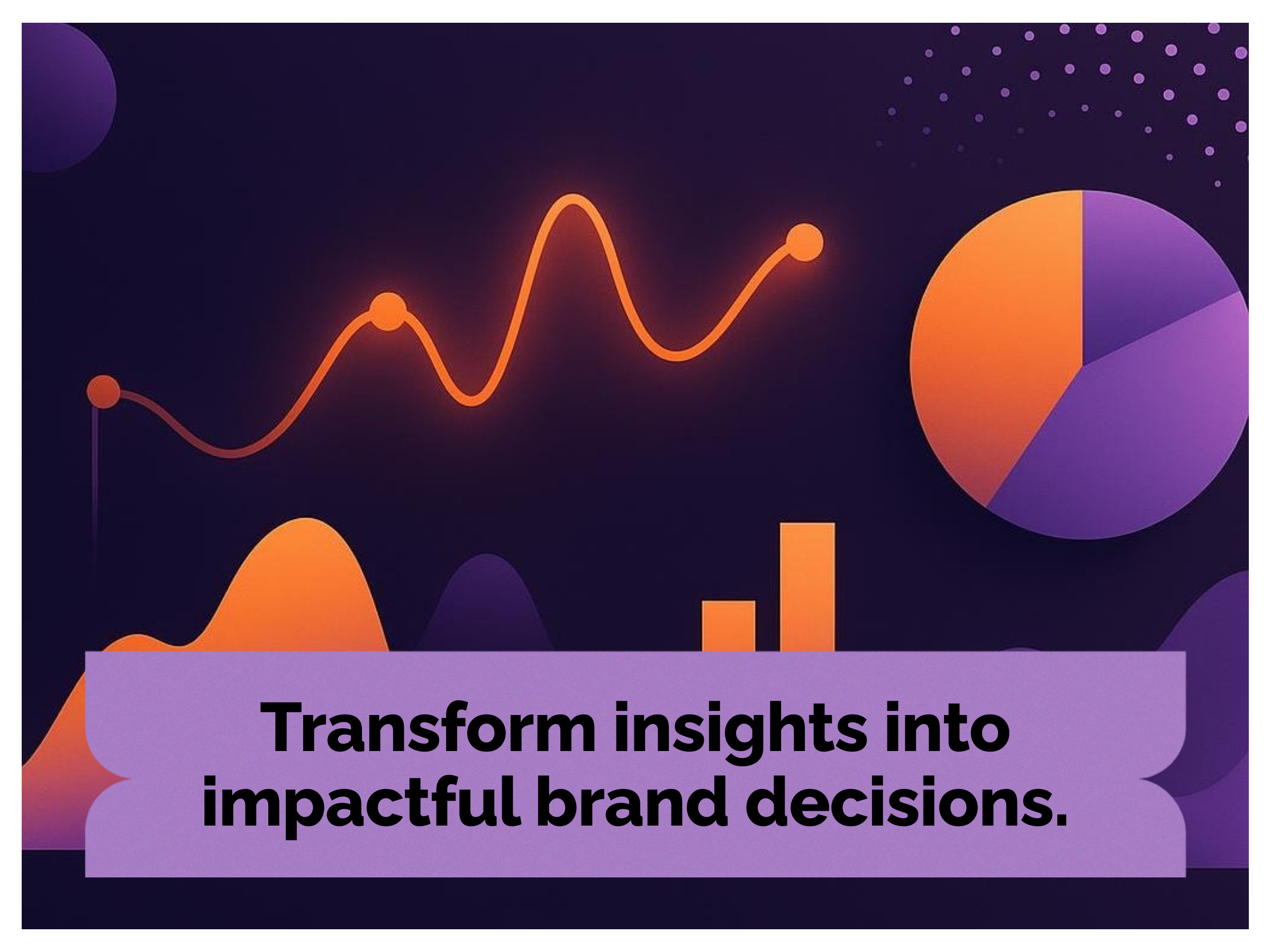 Transform insights into impactful brand decisions.